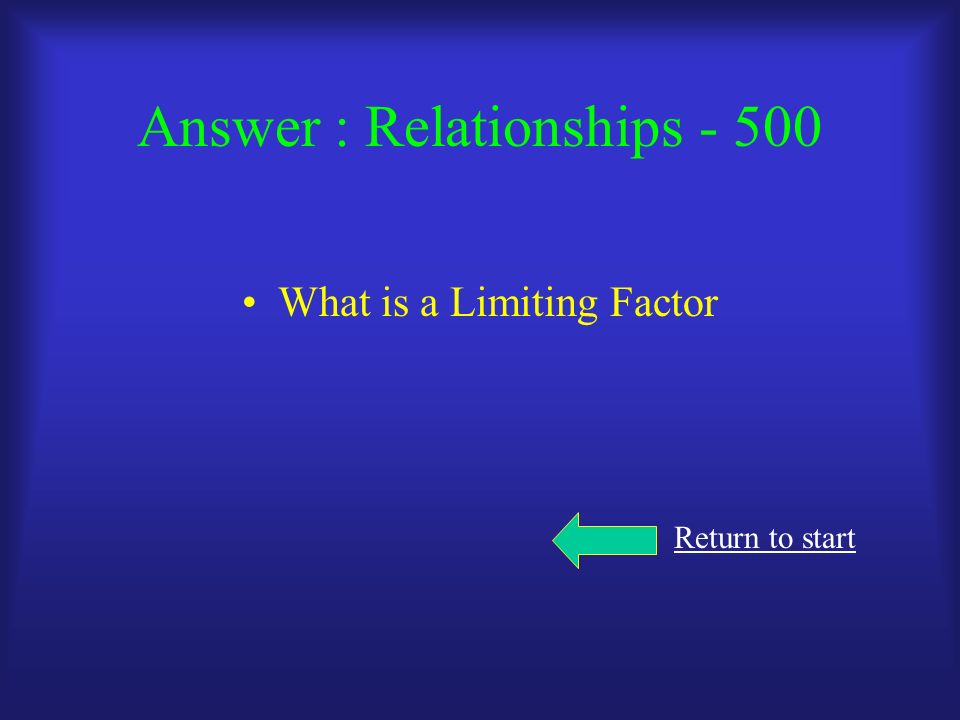 Answer : Relationships - 500

• What is a Limiting Factor

Return to start